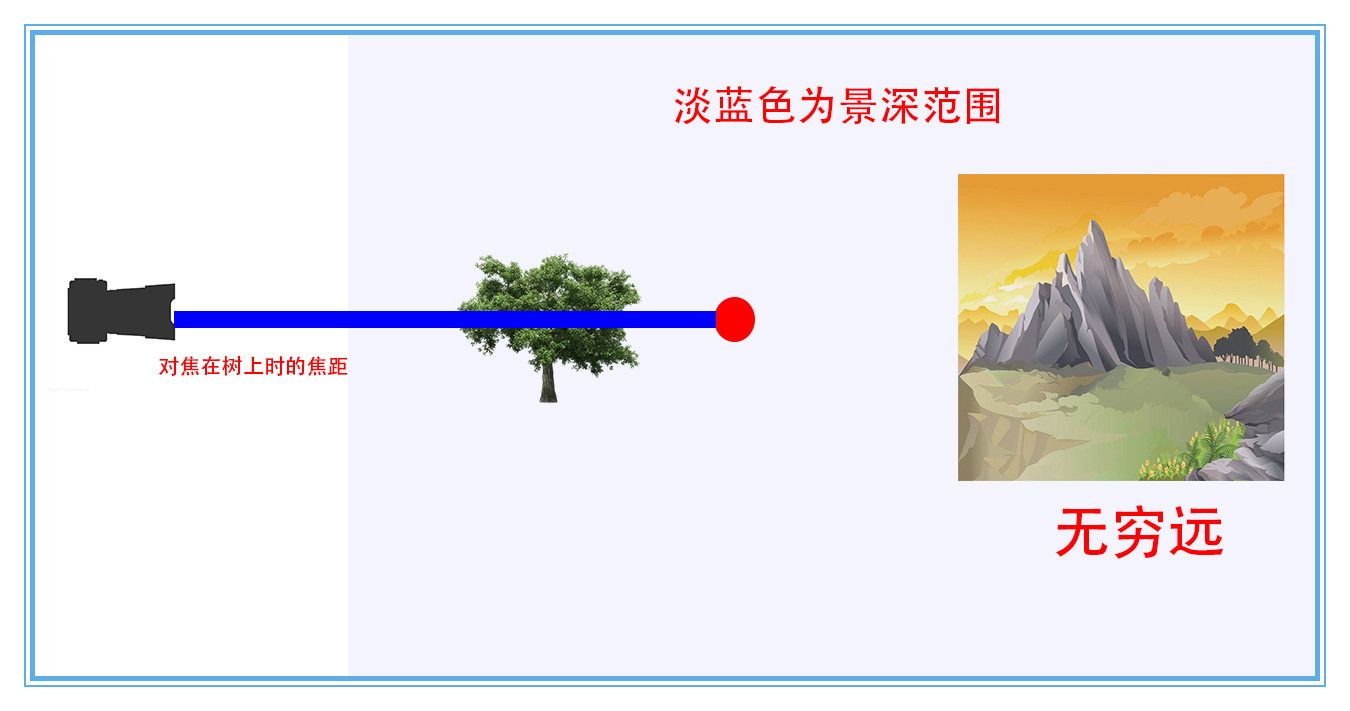 淡蓝色为景深范围

对焦在树上时的焦距

无穷远